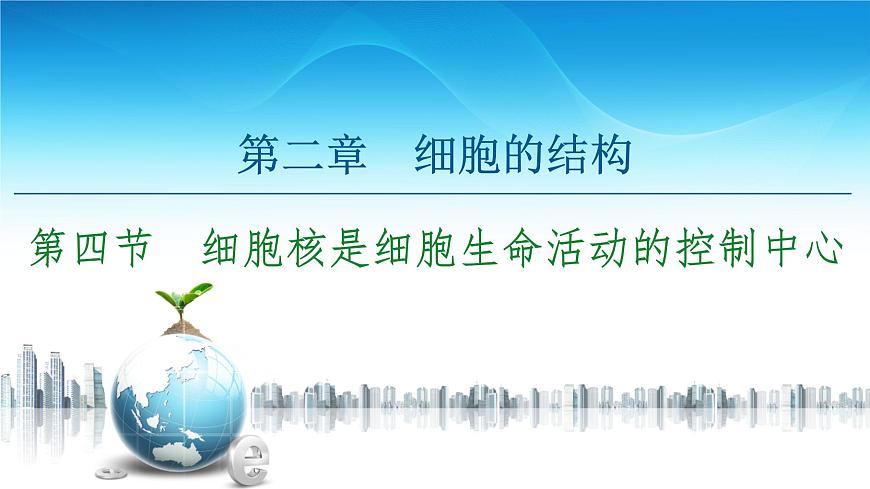 第二章　细胞的结构

第四节　细胞核是细胞生命活动的控制中心